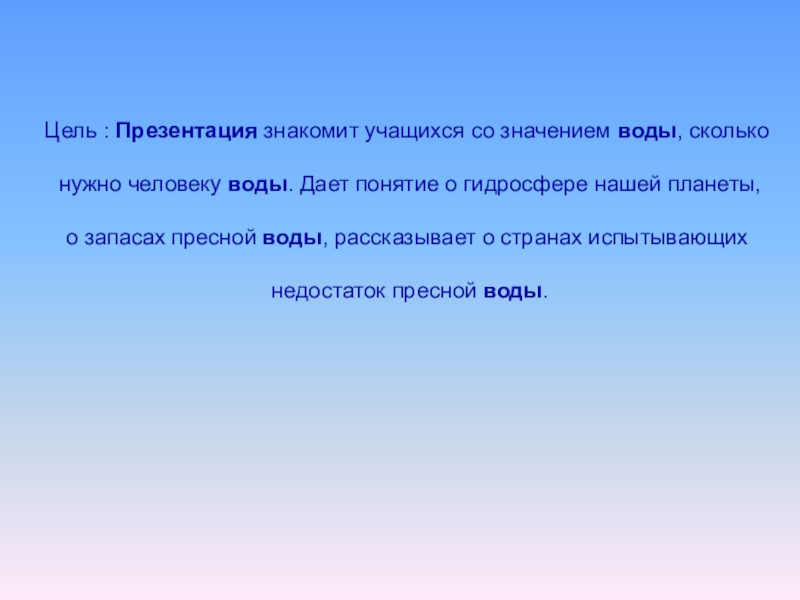 Цель : Презентация знакомит учащихся со значением воды, сколько нужно человеку воды. Дает понятие о гидросфере нашей планеты, о запасах пресной воды, рассказывает о странах испытывающих недостаток пресной воды.